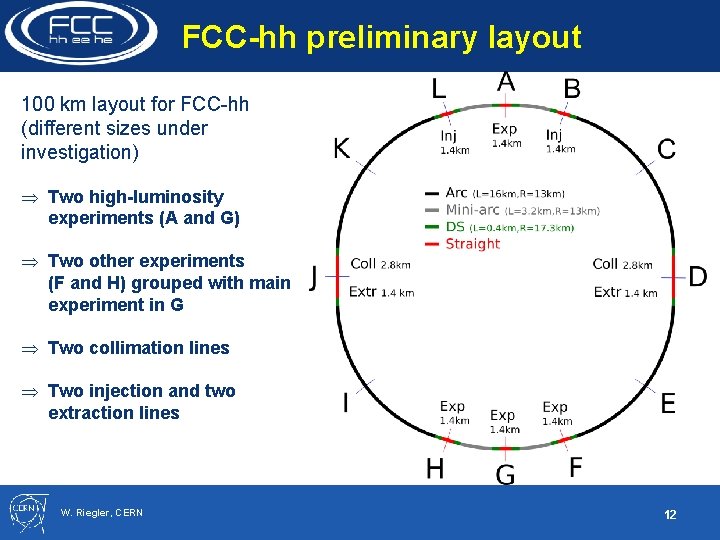 FCC hh ee he

FCC-hh preliminary layout

100 km layout for FCC-hh (different sizes under investigation)

⇒ Two high-luminosity experiments (A and G)

⇒ Two other experiments (F and H) grouped with main experiment in G

⇒ Two collimation lines

⇒ Two injection and two extraction lines

L
A
B
Inj 1.4km
Exp 1.4km
Inj 1.4km
K
C
Arc (L=16km,R=13km)
Mini-arc (L=3.2km,R=13km)
DS (L=0.4km,R=17.3km)
Straight
J
Coll 2.8km
Extr 1.4 km
Coll 2.8km
Extr 1.4 km
D
I
E
Exp 1.4km
Exp 1.4km
Exp 1.4km
H
G
F

CERN
W. Riegler, CERN
12